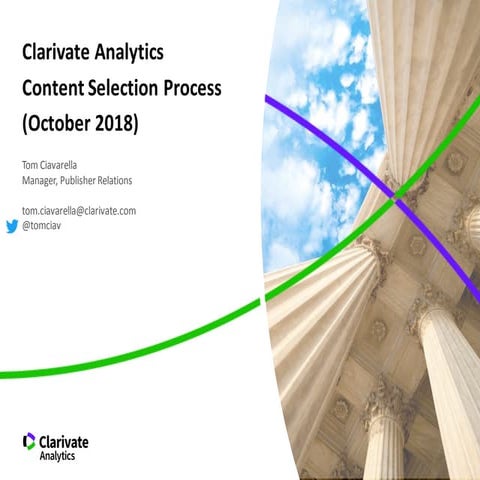 Clarivate Analytics
Content Selection Process
(October 2018)

Tom Ciavarella
Manager, Publisher Relations

tom.ciavarella@clarivate.com
@tomciav

Clarivate
Analytics